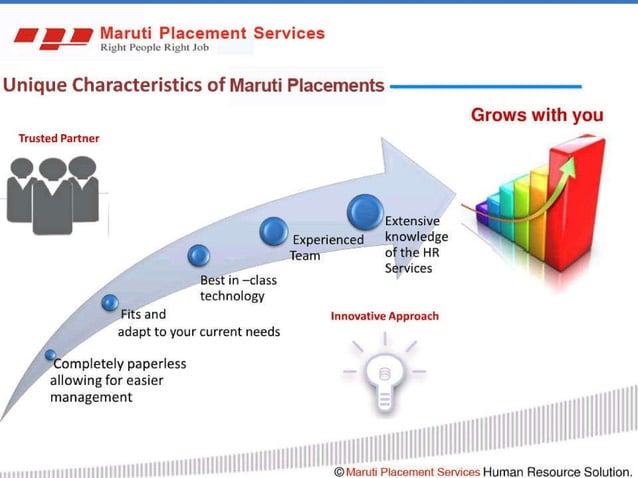 Maruti Placement Services
Right People Right Job

Unique Characteristics of Maruti Placements

Grows with you

Trusted Partner

Completely paperless allowing for easier management

Fits and adapt to your current needs

Best in –class technology

Experienced Team

Extensive knowledge of the HR Services

Innovative Approach

© Maruti Placement Services Human Resource Solution.